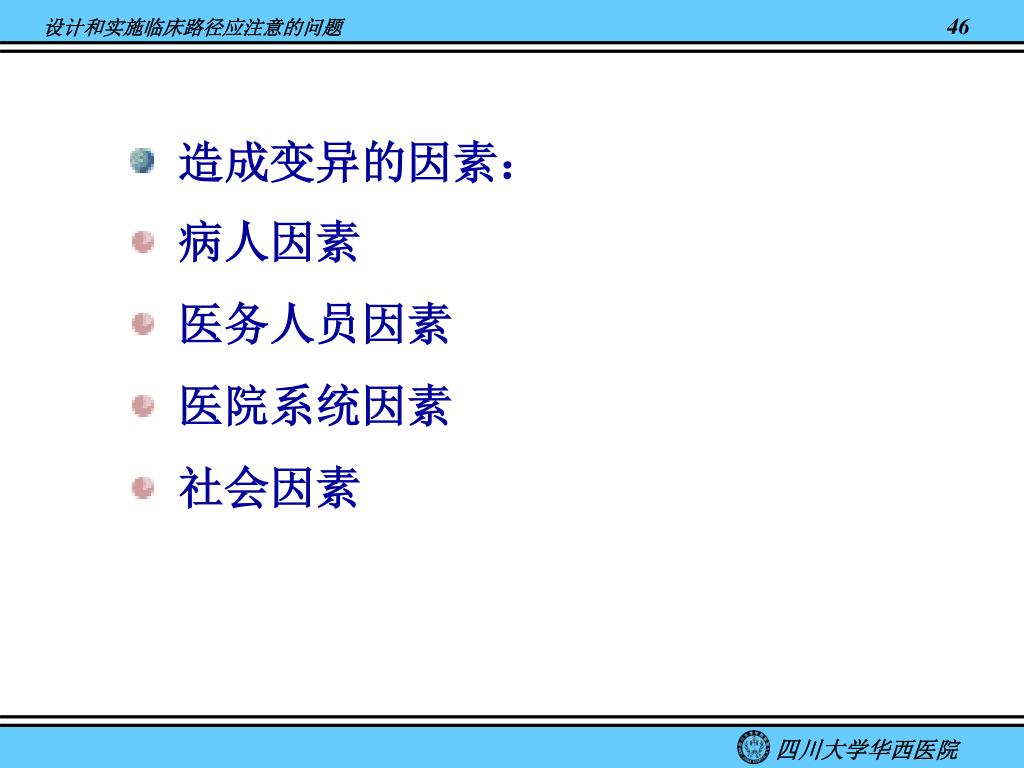 设计和实施临床路径应注意的问题

46

造成变异的因素：

病人因素

医务人员因素

医院系统因素

社会因素

四川大学华西医院